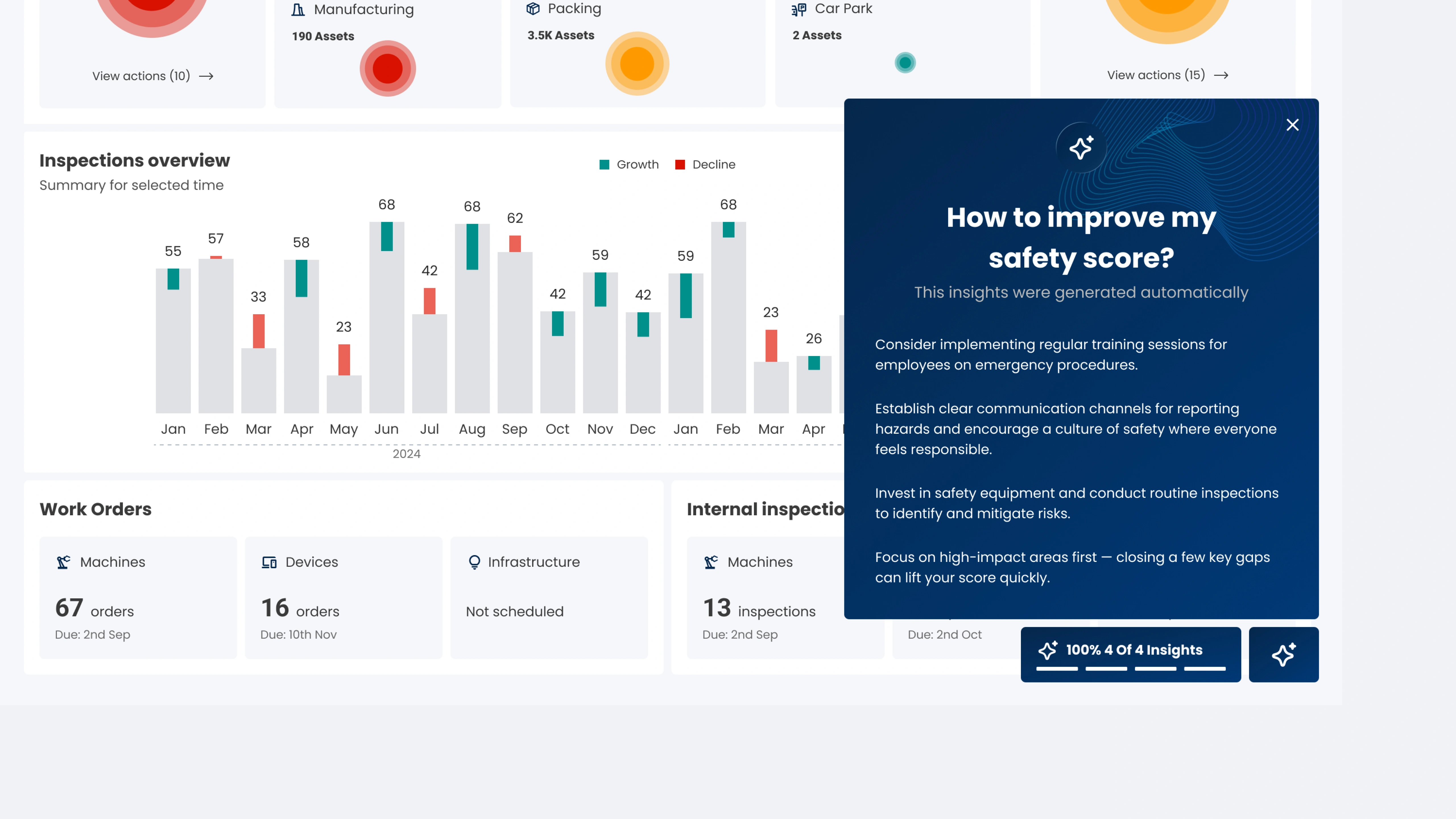 View actions (10) →

Manufacturing

190 Assets

Packing

3.5K Assets

Car Park

2 Assets

View actions (15) →

Inspections overview

Summary for selected time

Growth Decline

55 57 33 58 23 68 42 68 62 42 59 42 59 68 23 26

Jan Feb Mar Apr May Jun Jul Aug Sep Oct Nov Dec Jan Feb Mar Apr

2024

Work Orders

Machines

67 orders

Due: 2nd Sep

Devices

16 orders

Due: 10th Nov

Infrastructure

Not scheduled

Internal inspectio

Machines

13 inspections

Due: 2nd Sep

Due: 2nd Oct

How to improve my safety score?

This insights were generated automatically

Consider implementing regular training sessions for employees on emergency procedures.

Establish clear communication channels for reporting hazards and encourage a culture of safety where everyone feels responsible.

Invest in safety equipment and conduct routine inspections to identify and mitigate risks.

Focus on high-impact areas first — closing a few key gaps can lift your score quickly.

100% 4 Of 4 Insights